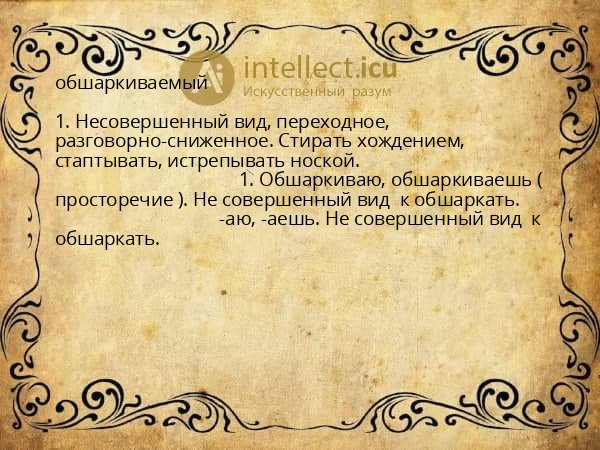 intellect.icu
Искусственный разум

обшаркиваемый

1. Несовершенный вид, переходное, разговорно-сниженное. Стирать хождением, стаптывать, истрепывать ноской.
1. Обшаркиваю, обшаркиваешь ( просторечие ). Не совершенный вид к обшаркать.
-аю, -аешь. Не совершенный вид к обшаркать.